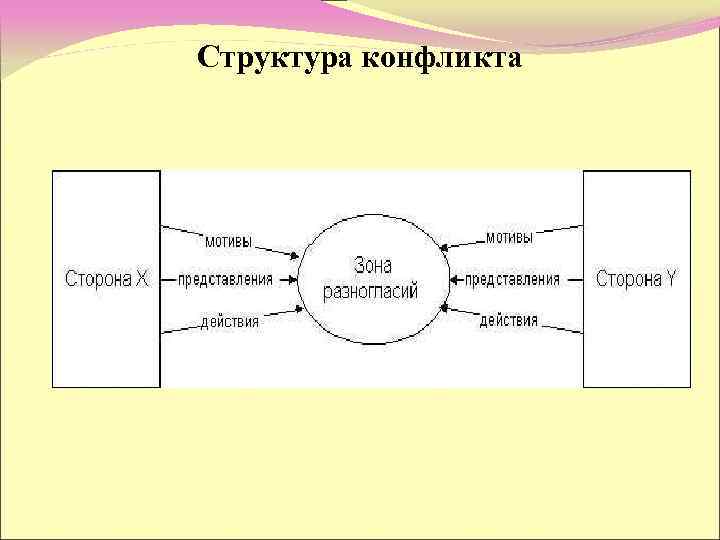 Структура конфликта

Сторона X

мотивы

представления

действия

Зона разногласий

мотивы

представления

действия

Сторона Y